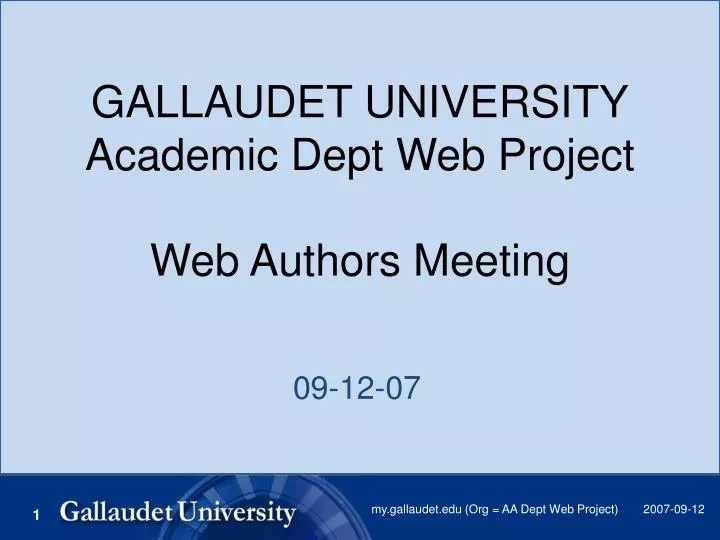 GALLAUDET UNIVERSITY
Academic Dept Web Project

Web Authors Meeting

09-12-07

1 Gallaudet University my.gallaudet.edu (Org = AA Dept Web Project) 2007-09-12